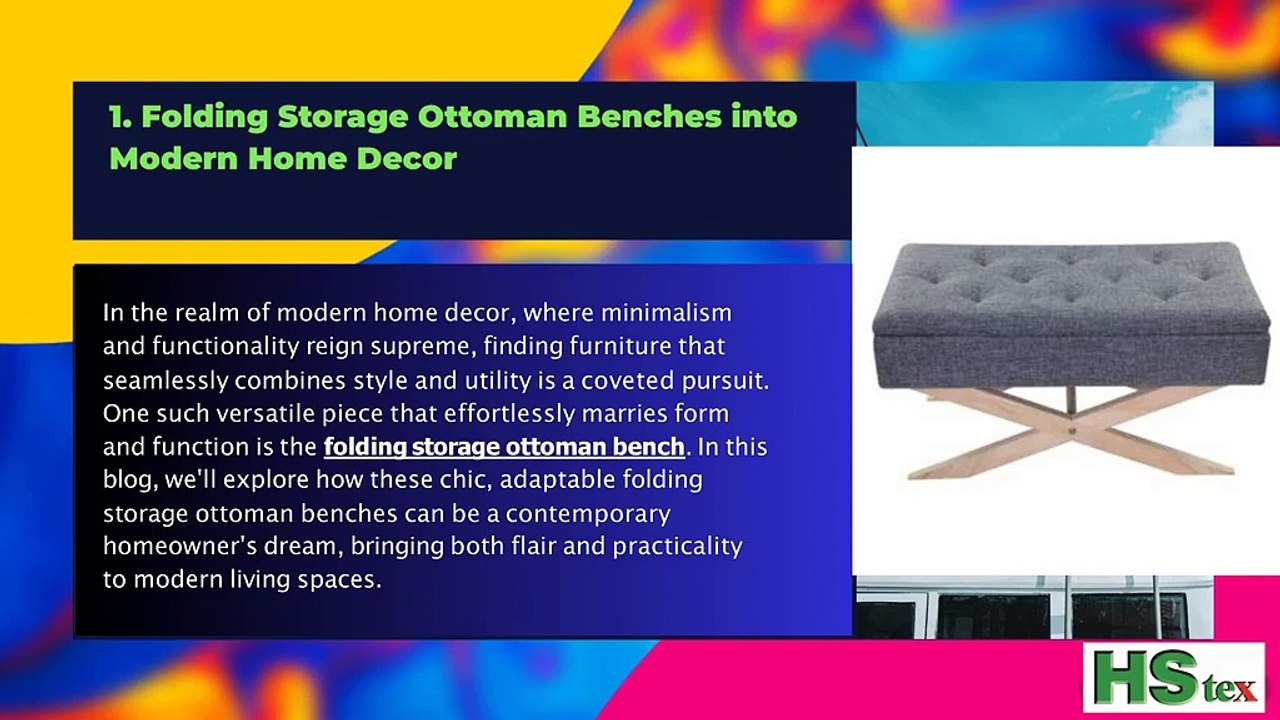 1. Folding Storage Ottoman Benches into Modern Home Decor

In the realm of modern home decor, where minimalism and functionality reign supreme, finding furniture that seamlessly combines style and utility is a coveted pursuit. One such versatile piece that effortlessly marries form and function is the folding storage ottoman bench. In this blog, we'll explore how these chic, adaptable folding storage ottoman benches can be a contemporary homeowner's dream, bringing both flair and practicality to modern living spaces.

HStex